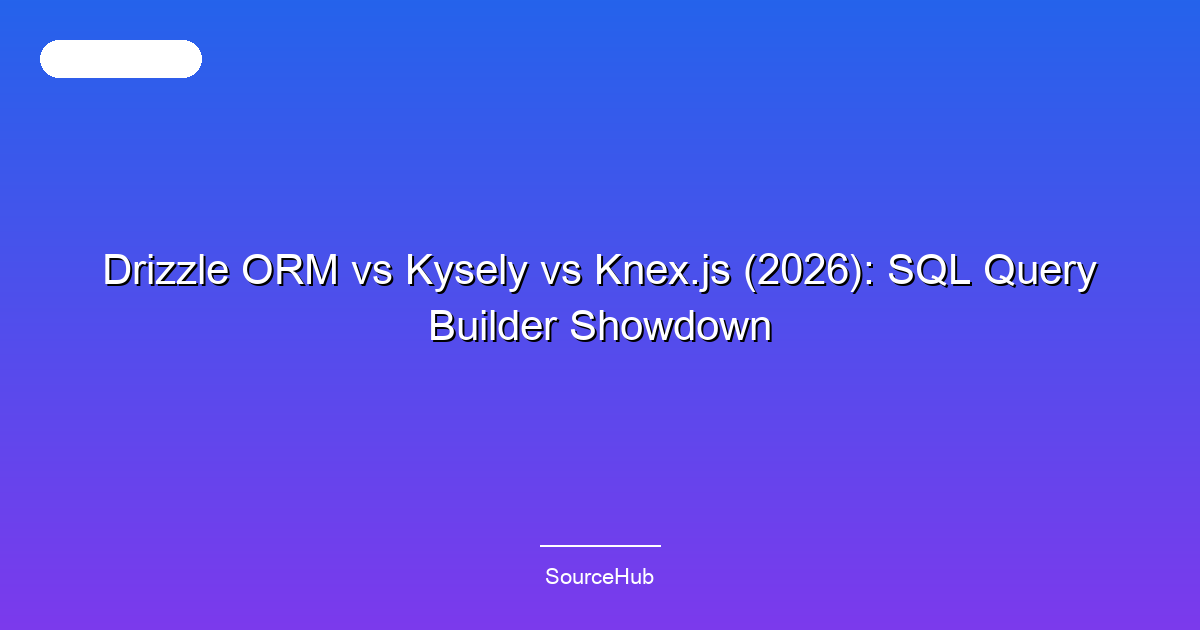 Drizzle ORM vs Kysely vs Knex.js (2026): SQL Query Builder Showdown

SourceHub